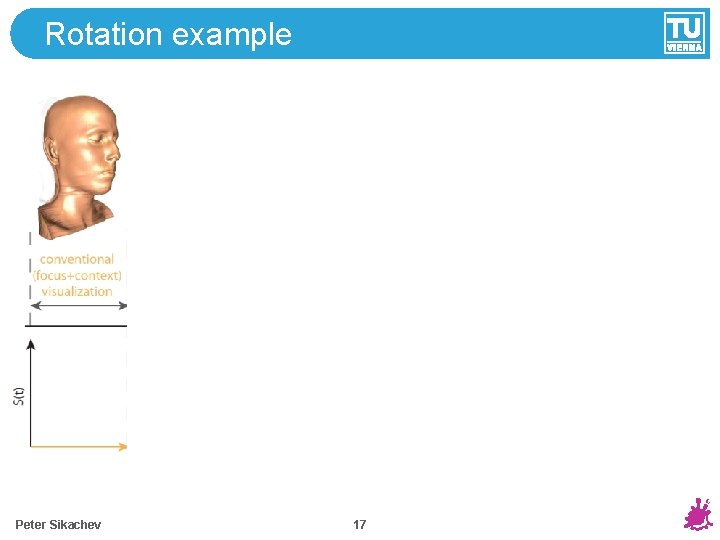 Rotation example

TU VIENNA

conventional (focus+context) visualization

S(t)

Peter Sikachev

17